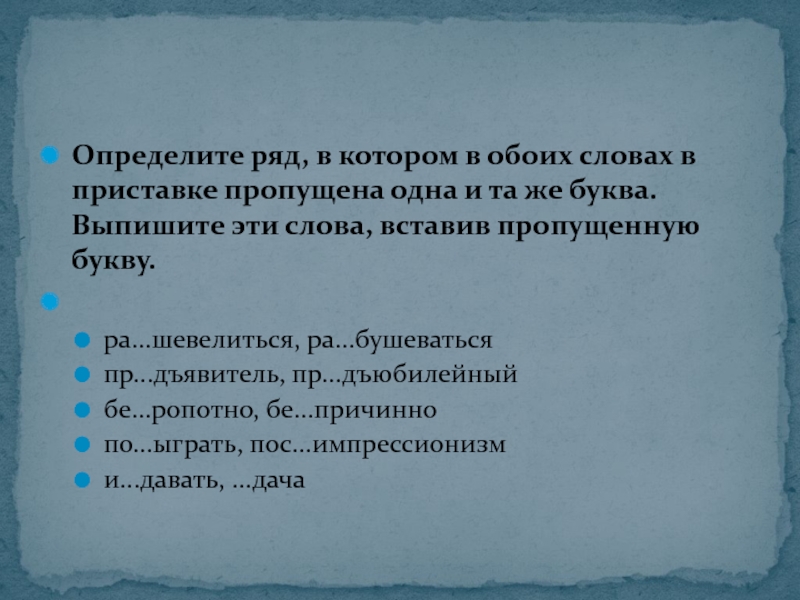 Определите ряд, в котором в обоих словах в приставке пропущена одна и та же буква. Выпишите эти слова, вставив пропущенную букву.

ра...шевелиться, ра...бушеваться
пр...дъявитель, пр...дъюбилейный
бе...ропотно, бе...причинно
по...ыграть, пос...импрессионизм
и...давать, ...дача